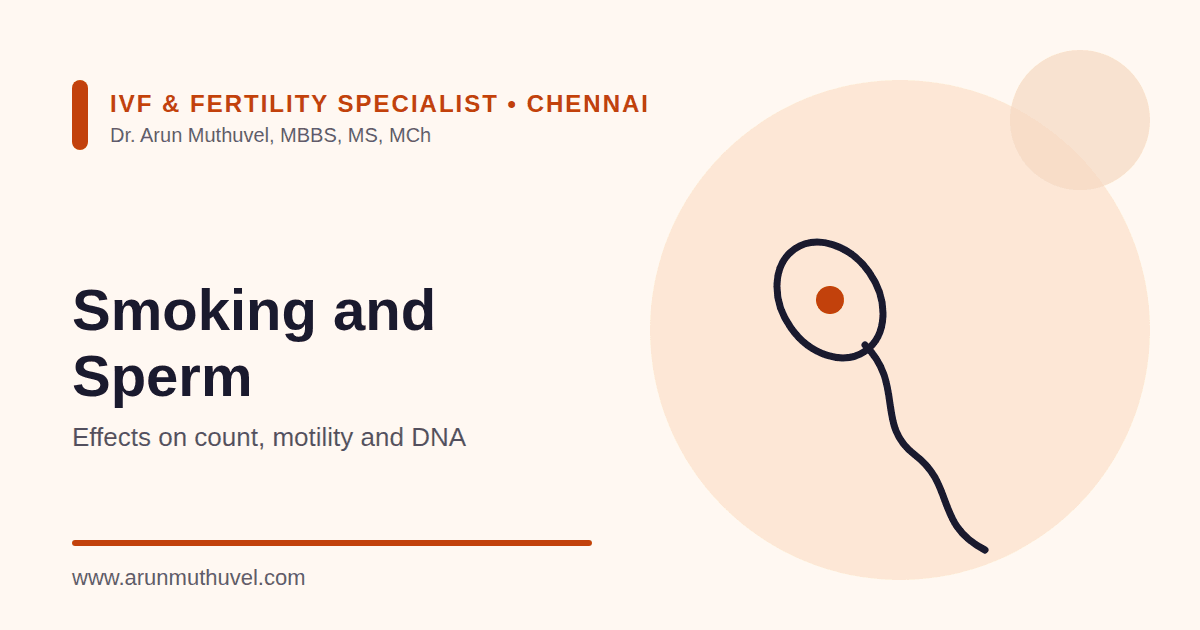 IVF & FERTILITY SPECIALIST • CHENNAI
Dr. Arun Muthuvel, MBBS, MS, MCh

Smoking and Sperm

Effects on count, motility and DNA

www.arunmuthuvel.com